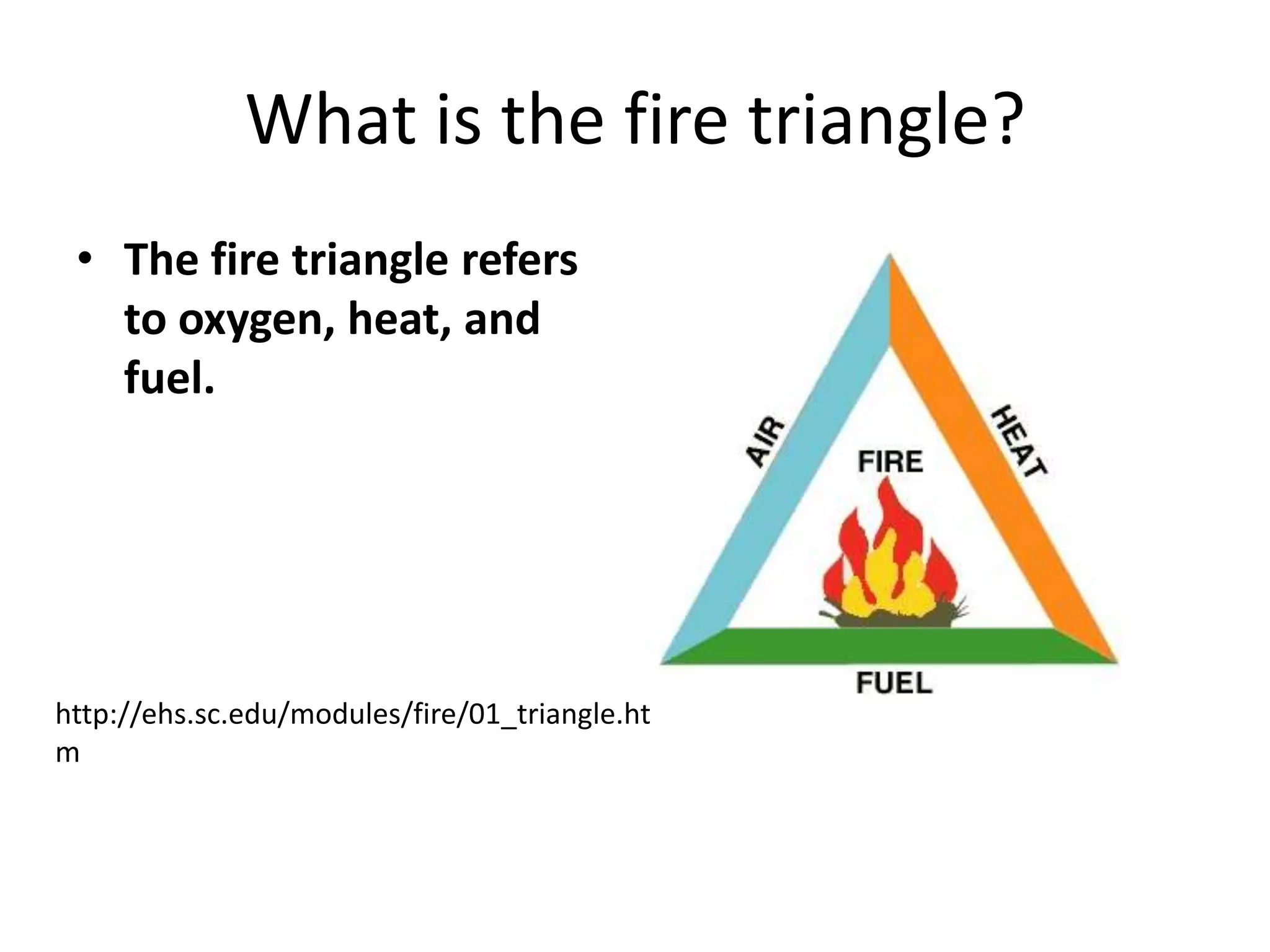 What is the fire triangle?

• The fire triangle refers to oxygen, heat, and fuel.

AIR
HEAT
FIRE
FUEL

http://ehs.sc.edu/modules/fire/01_triangle.htm